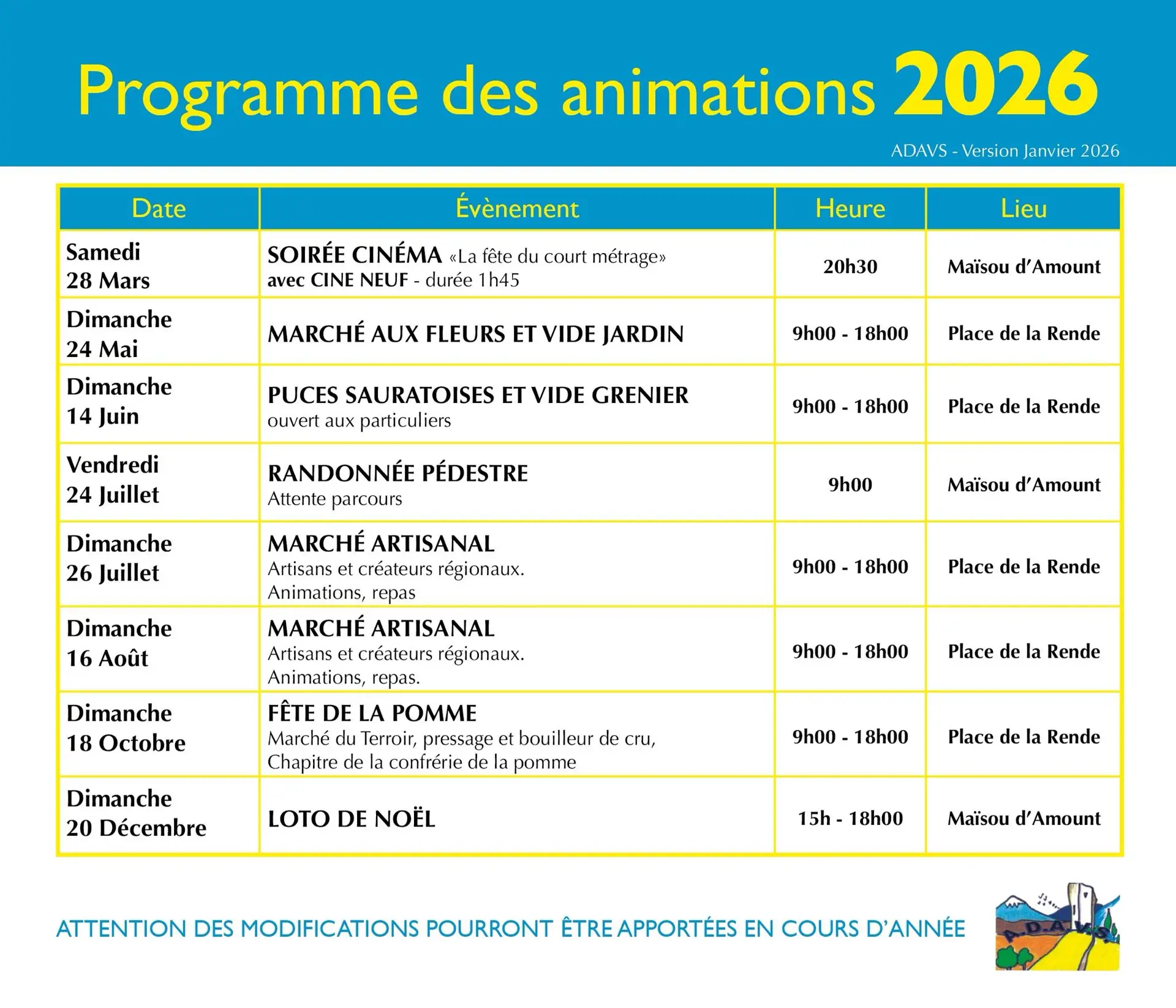 Programme des animations 2026

ADAVS - Version Janvier 2026

| Date | Évènement | Heure | Lieu |
|---|---|---|---|
| Samedi 28 Mars | SOIRÉE CINÉMA «La fête du court métrage» avec CINE NEUF - durée 1h45 | 20h30 | Maïsou d'Amount |
| Dimanche 24 Mai | MARCHÉ AUX FLEURS ET VIDE JARDIN | 9h00 - 18h00 | Place de la Rende |
| Dimanche 14 Juin | PUCES SAURATOISES ET VIDE GRENIER ouvert aux particuliers | 9h00 - 18h00 | Place de la Rende |
| Vendredi 24 Juillet | RANDONNÉE PÉDESTRE Attente parcours | 9h00 | Maïsou d'Amount |
| Dimanche 26 Juillet | MARCHÉ ARTISANAL Artisans et créateurs régionaux. Animations, repas | 9h00 - 18h00 | Place de la Rende |
| Dimanche 16 Août | MARCHÉ ARTISANAL Artisans et créateurs régionaux. Animations, repas. | 9h00 - 18h00 | Place de la Rende |
| Dimanche 18 Octobre | FÊTE DE LA POMME Marché du Terroir, pressage et bouilleur de cru, Chapitre de la confrérie de la pomme | 9h00 - 18h00 | Place de la Rende |
| Dimanche 20 Décembre | LOTO DE NOËL | 15h - 18h00 | Maïsou d'Amount |

ATTENTION DES MODIFICATIONS POURRONT ÊTRE APPORTÉES EN COURS D'ANNÉE

A.D.A.V.S.